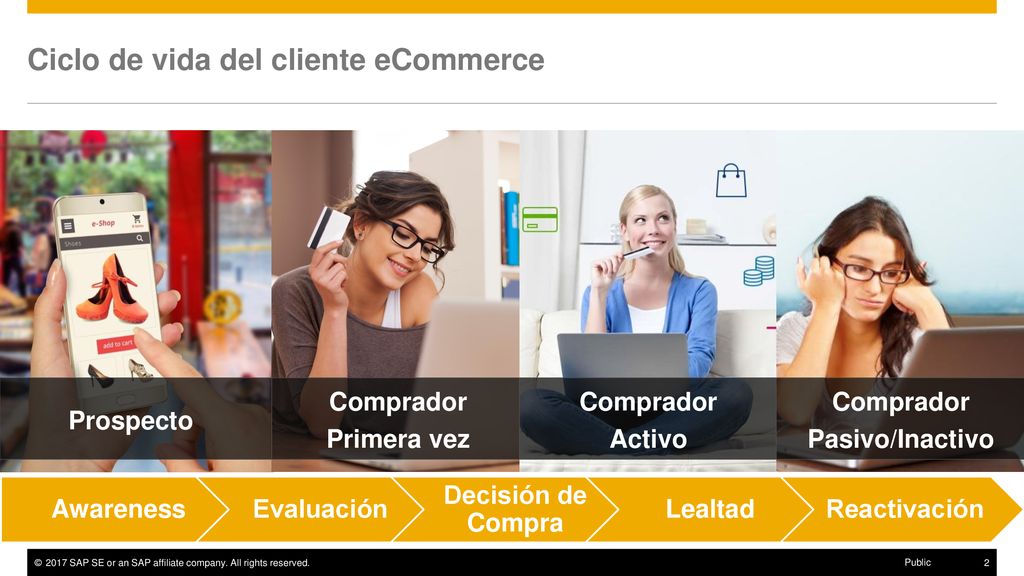 Ciclo de vida del cliente eCommerce

e-Shop

Shoes

add to cart

Prospecto

Comprador Primera vez

Comprador Activo

Comprador Pasivo/Inactivo

Awareness

Evaluación

Decisión de Compra

Lealtad

Reactivación

© 2017 SAP SE or an SAP affiliate company. All rights reserved.

Public

2